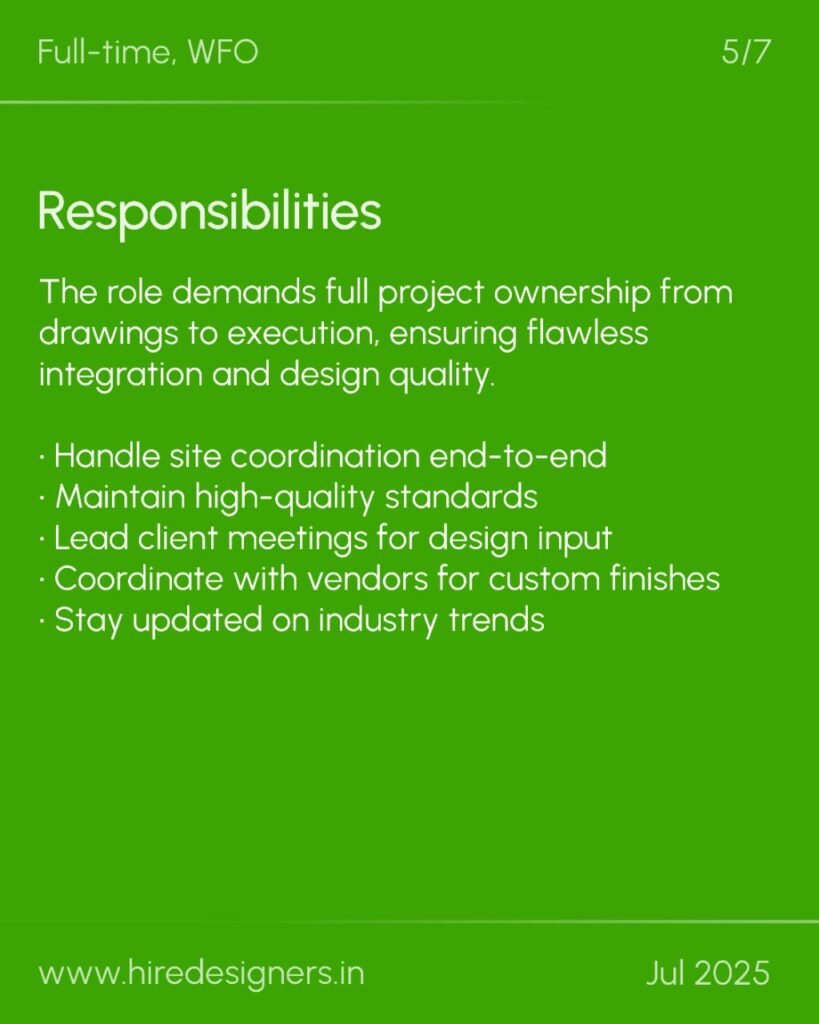 Full-time, WFO

5/7

Responsibilities

The role demands full project ownership from drawings to execution, ensuring flawless integration and design quality.

· Handle site coordination end-to-end
· Maintain high-quality standards
· Lead client meetings for design input
· Coordinate with vendors for custom finishes
· Stay updated on industry trends

www.hiredesigners.in

Jul 2025